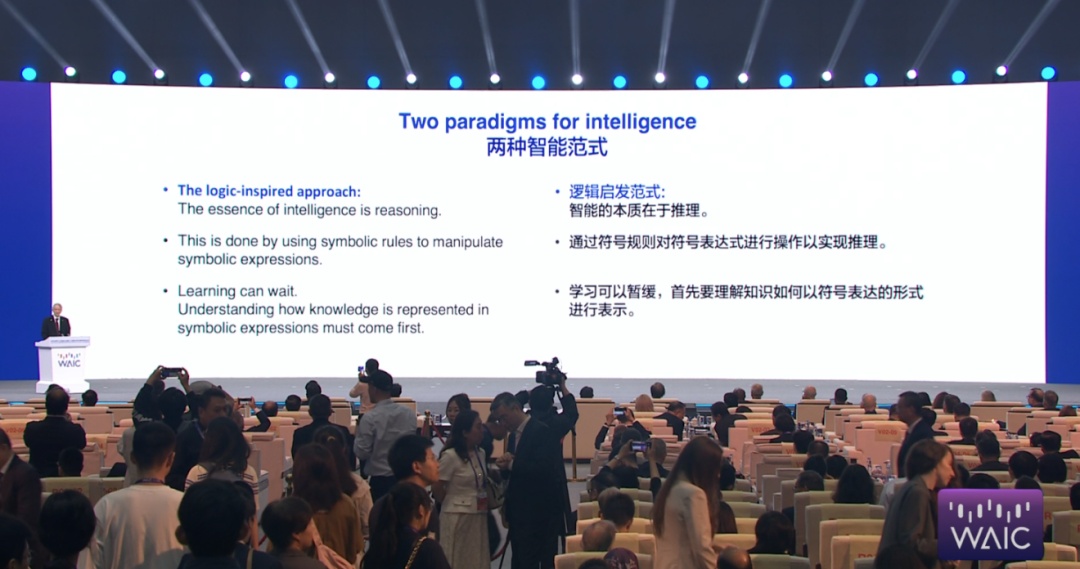 Two paradigms for intelligence
两种智能范式

• The logic-inspired approach:
The essence of intelligence is reasoning.

• This is done by using symbolic rules to manipulate symbolic expressions.

• Learning can wait.
Understanding how knowledge is represented in symbolic expressions must come first.

• 逻辑启发范式:
智能的本质在于推理。

• 通过符号规则对符号表达式进行操作以实现推理。

• 学习可以暂缓，首先要理解知识如何以符号表达的形式进行表示。

WAIC

WAIC